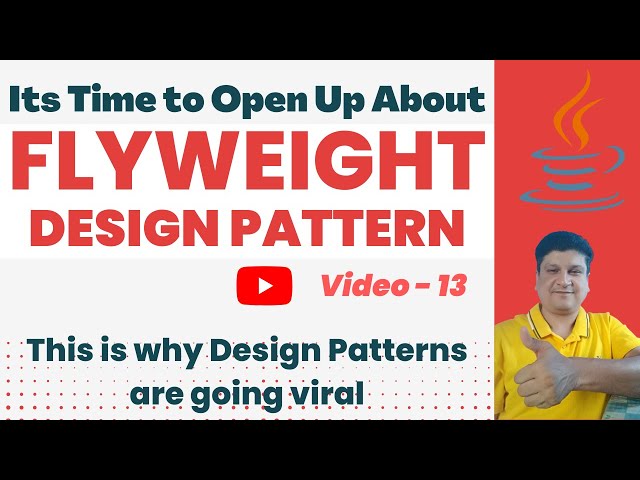 Its Time to Open Up About

FLYWEIGHT

DESIGN PATTERN

Video - 13

This is why Design Patterns are going viral